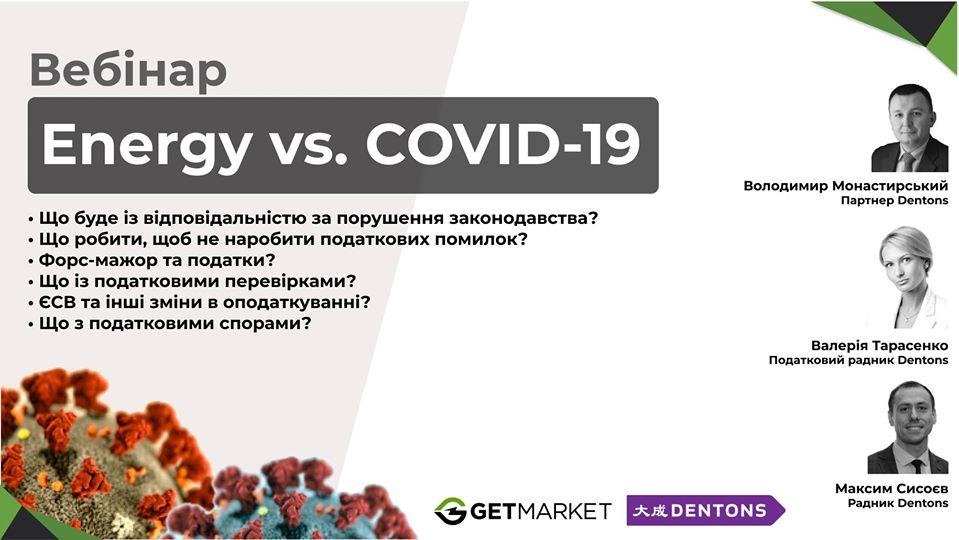 Вебінар

Energy vs. COVID-19

• Що буде із відповідальністю за порушення законодавства?
• Що робити, щоб не наробити податкових помилок?
• Форс-мажор та податки?
• Що із податковими перевірками?
• ЄСВ та інші зміни в оподаткуванні?
• Що з податковими спорами?

Володимир Монастирський
Партнер Dentons

Валерія Тарасенко
Податковий радник Dentons

Максим Сисоєв
Радник Dentons

GETMARKET

大成 DENTONS